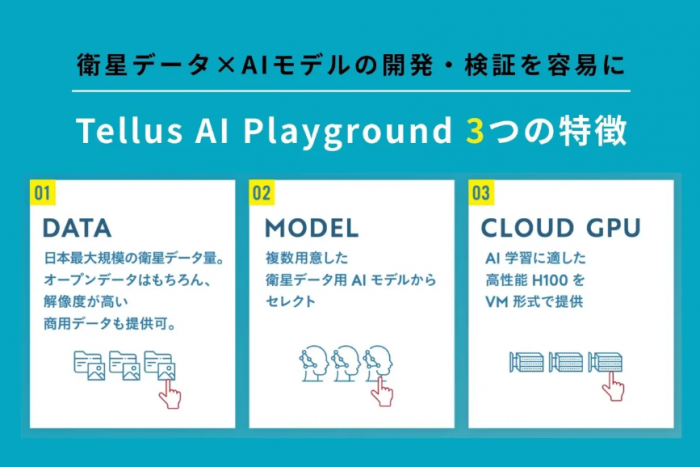 衛星データ×AIモデルの開発・検証を容易に

Tellus AI Playground 3つの特徴

01

DATA

日本最大規模の衛星データ量。オープンデータはもちろん、解像度が高い商用データも提供可。

02

MODEL

複数用意した衛星データ用 AI モデルからセレクト

03

CLOUD GPU

AI 学習に適した高性能 H100 を VM 形式で提供